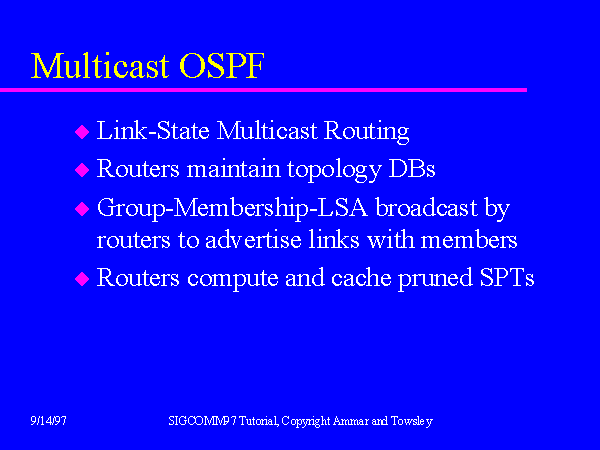 Multicast OSPF

Link-State Multicast Routing

Routers maintain topology DBs

Group-Membership-LSA broadcast by routers to advertise links with members

Routers compute and cache pruned SPTs

9/14/97

SIGCOMM'97 Tutorial, Copyright Ammar and Towsley